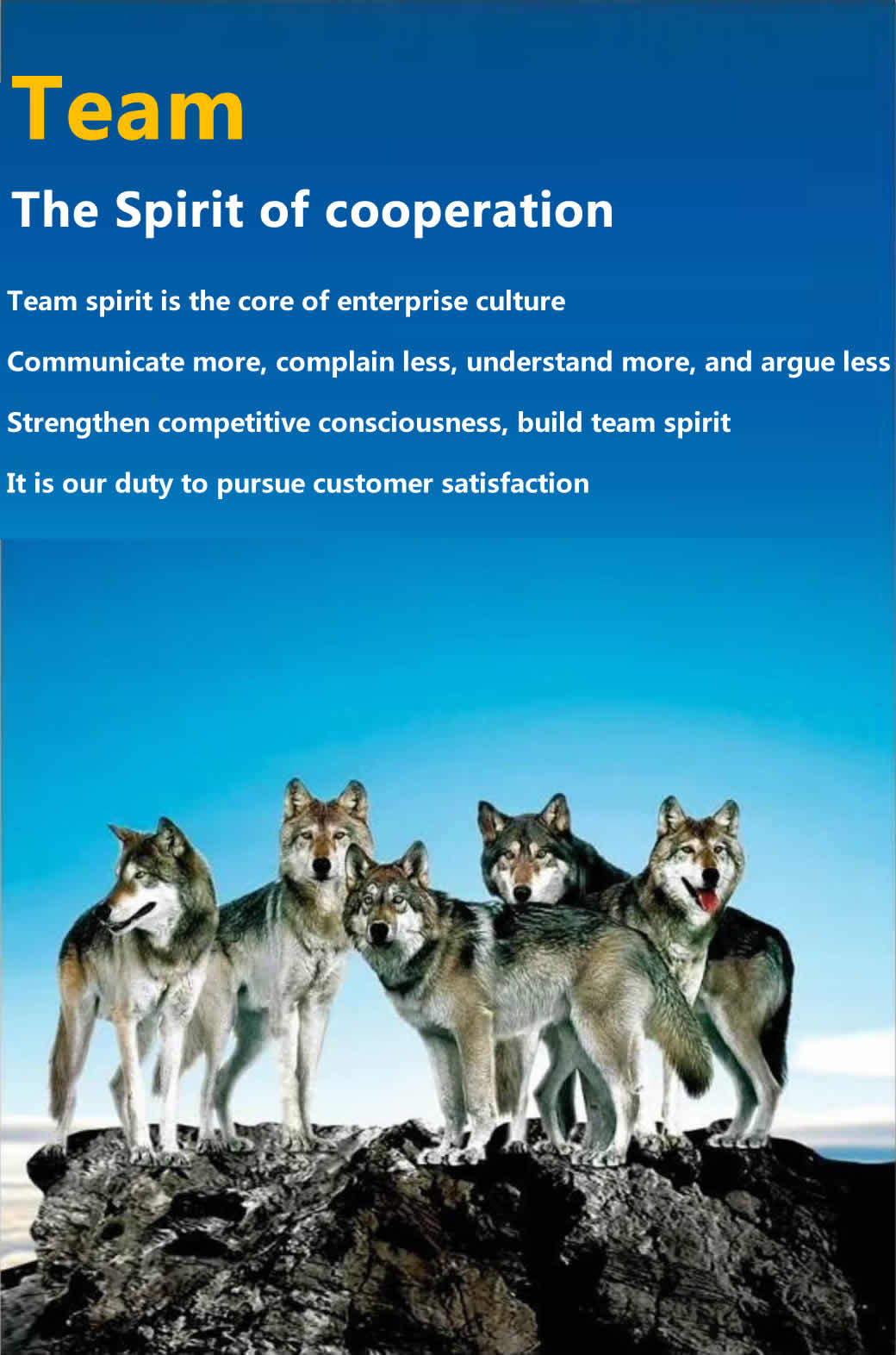 Team

The Spirit of cooperation

Team spirit is the core of enterprise culture

Communicate more, complain less, understand more, and argue less

Strengthen competitive consciousness, build team spirit

It is our duty to pursue customer satisfaction